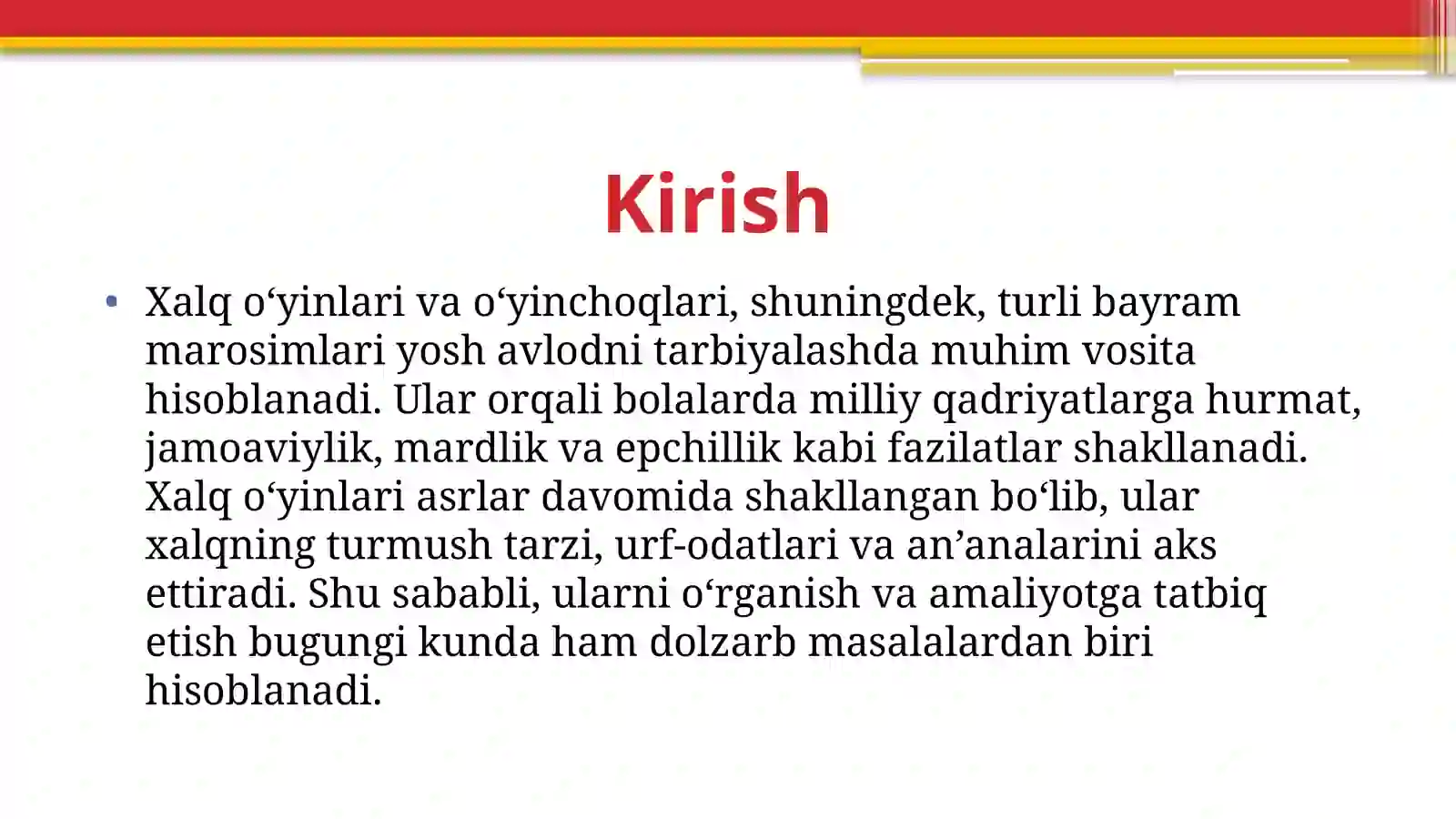 Kirish

• Xalq o‘yinlari va o‘yinchoqlari, shuningdek, turli bayram marosimlari yosh avlodni tarbiyalashda muhim vosita hisoblanadi. Ular orqali bolalarda milliy qadriyatlarga hurmat, jamoaviylik, mardlik va epchillik kabi fazilatlar shakllanadi. Xalq o‘yinlari asrlar davomida shakllangan bo‘lib, ular xalqning turmush tarzi, urf-odatlari va an’analarini aks ettiradi. Shu sababli, ularni o‘rganish va amaliyotga tatbiq etish bugungi kunda ham dolzarb masalalardan biri hisoblanadi.